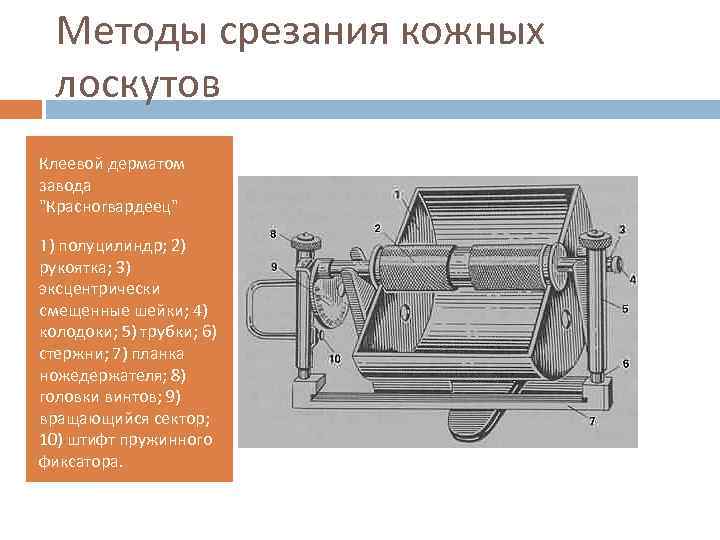 Методы срезания кожных лоскутов

Клеевой дерматом завода "Красногвардеец"

1) полуцилиндр; 2) рукоятка; 3) эксцентрически смещенные шейки; 4) колодоки; 5) трубки; 6) стержни; 7) планка ножедержателя; 8) головки винтов; 9) вращающийся сектор; 10) штифт пружинного фиксатора.

1
2
3
4
5
6
7
8
9
10